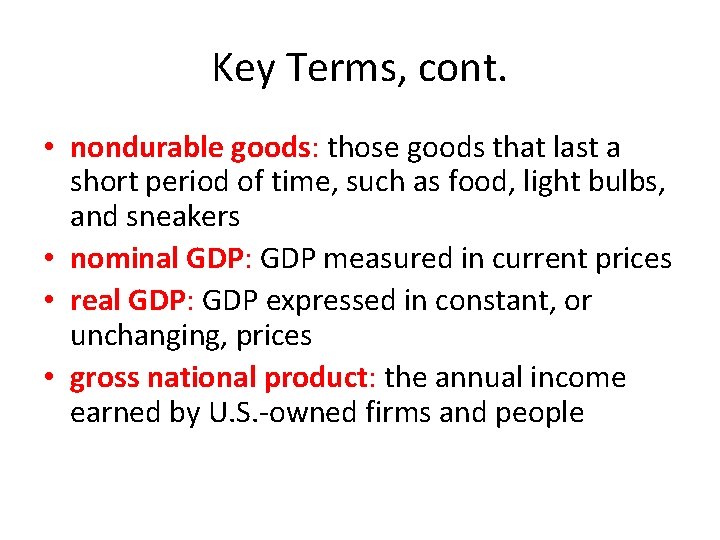 Key Terms, cont.

• nondurable goods: those goods that last a short period of time, such as food, light bulbs, and sneakers
• nominal GDP: GDP measured in current prices
• real GDP: GDP expressed in constant, or unchanging, prices
• gross national product: the annual income earned by U.S.-owned firms and people